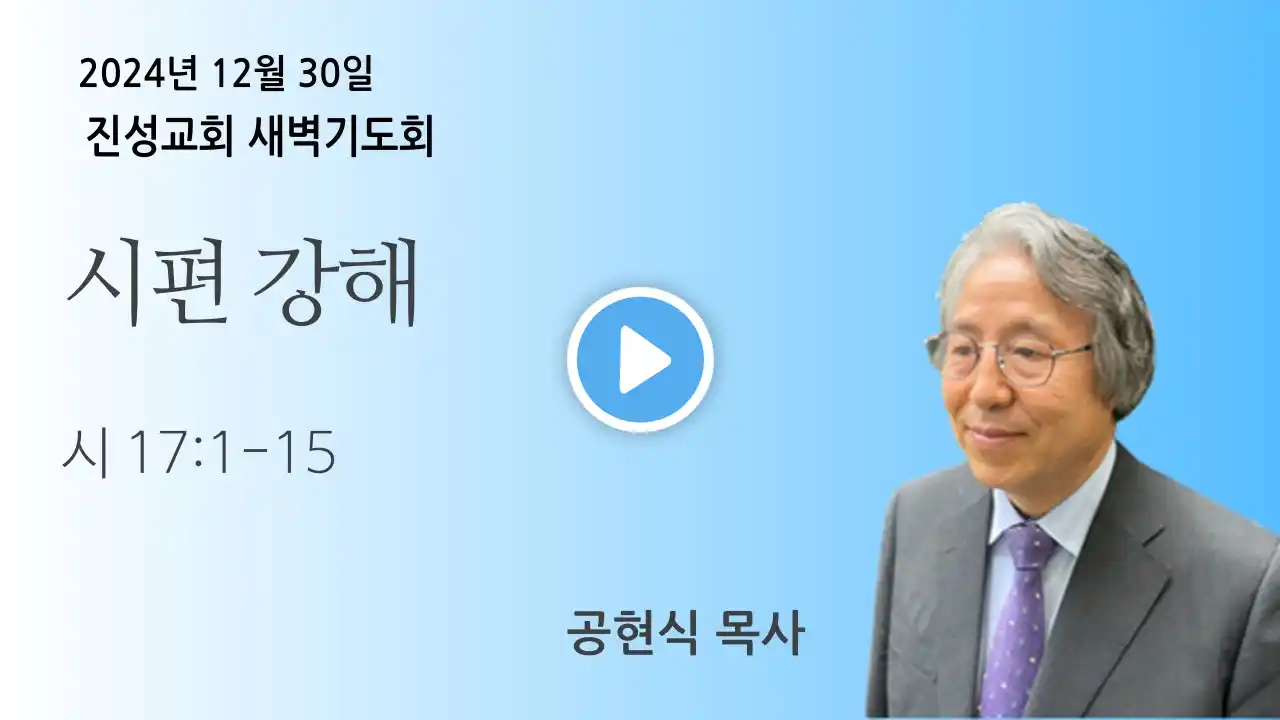 2024년 12월 30일
진성교회 새벽기도회

시편 강해

시 17:1-15

공현식 목사